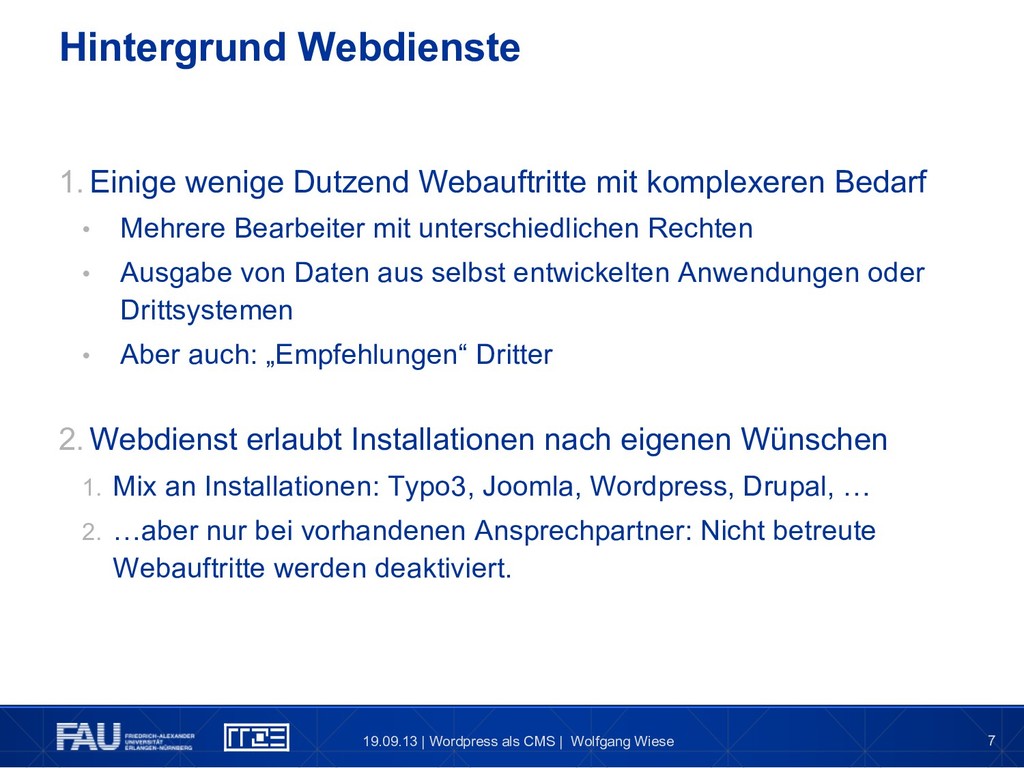 Hintergrund Webdienste

1. Einige wenige Dutzend Webauftritte mit komplexeren Bedarf

• Mehrere Bearbeiter mit unterschiedlichen Rechten

• Ausgabe von Daten aus selbst entwickelten Anwendungen oder Drittsystemen

• Aber auch: „Empfehlungen“ Dritter

2. Webdienst erlaubt Installationen nach eigenen Wünschen

1. Mix an Installationen: Typo3, Joomla, Wordpress, Drupal, …

2. …aber nur bei vorhandenen Ansprechpartner: Nicht betreute Webauftritte werden deaktiviert.

FAU FRIEDRICH-ALEXANDER UNIVERSITÄT ERLANGEN-NÜRNBERG

RRZE

19.09.13 | Wordpress als CMS | Wolfgang Wiese

7